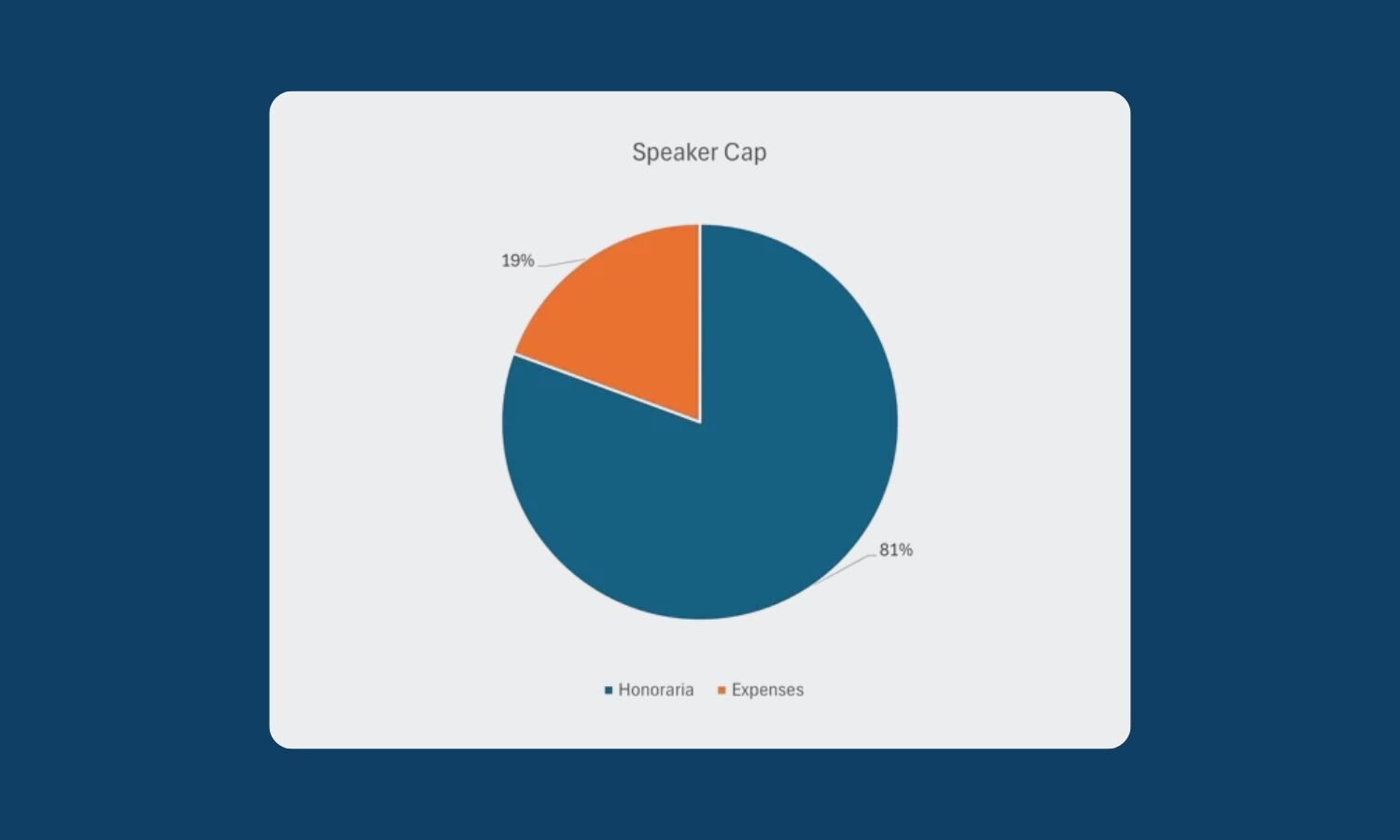 Speaker Cap

19%

81%

Honoraria Expenses